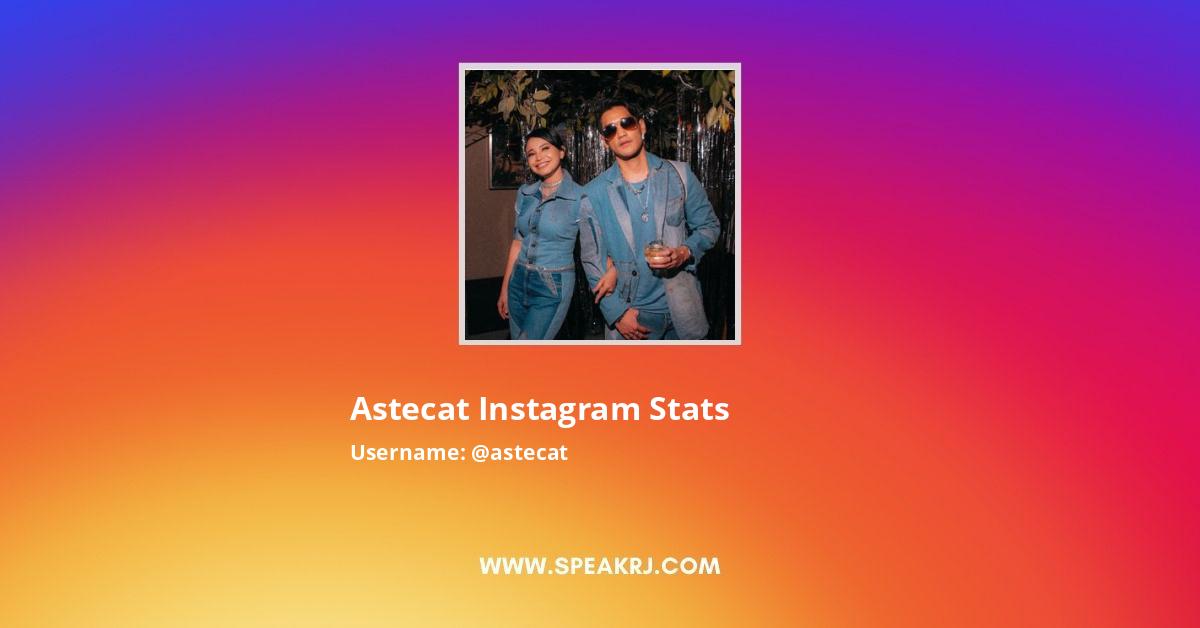 Astecat Instagram Stats

Username: @astecat

WWW.SPEAKRJ.COM